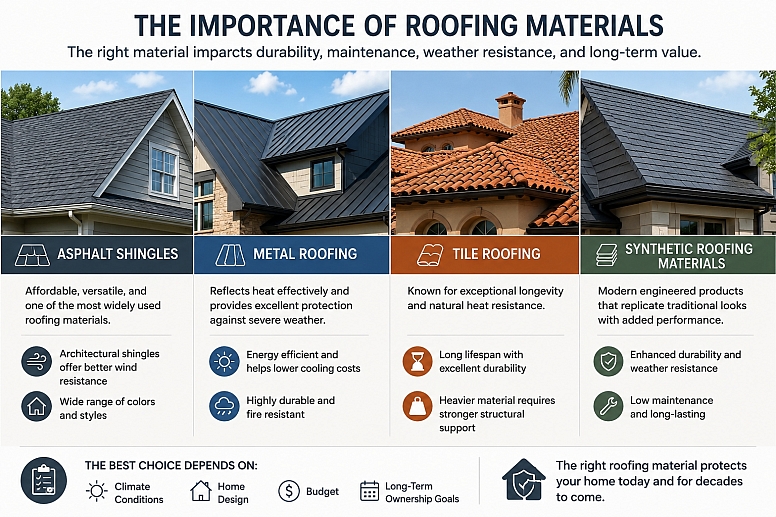 THE IMPORTANCE OF ROOFING MATERIALS

The right material imparcts durability, maintenance, weather resistance, and long-term value.

ASPHALT SHINGLES

Affordable, versatile, and one of the most widely used roofing materials.

Architectural shingles offer better wind resistance

Wide range of colors and styles

METAL ROOFING

Reflects heat effectively and provides excellent protection against severe weather.

Energy efficient and helps lower cooling costs

Highly durable and fire resistant

TILE ROOFING

Known for exceptional longevity and natural heat resistance.

Long lifespan with excellent durability

Heavier material requires stronger structural support

SYNTHETIC ROOFING MATERIALS

Modern engineered products that replicate traditional looks with added performance.

Enhanced durability and weather resistance

Low maintenance and long-lasting

THE BEST CHOICE DEPENDS ON:

Climate Conditions

Home Design

Budget

Long-Term Ownership Goals

The right roofing material protects your home today and for decades to come.